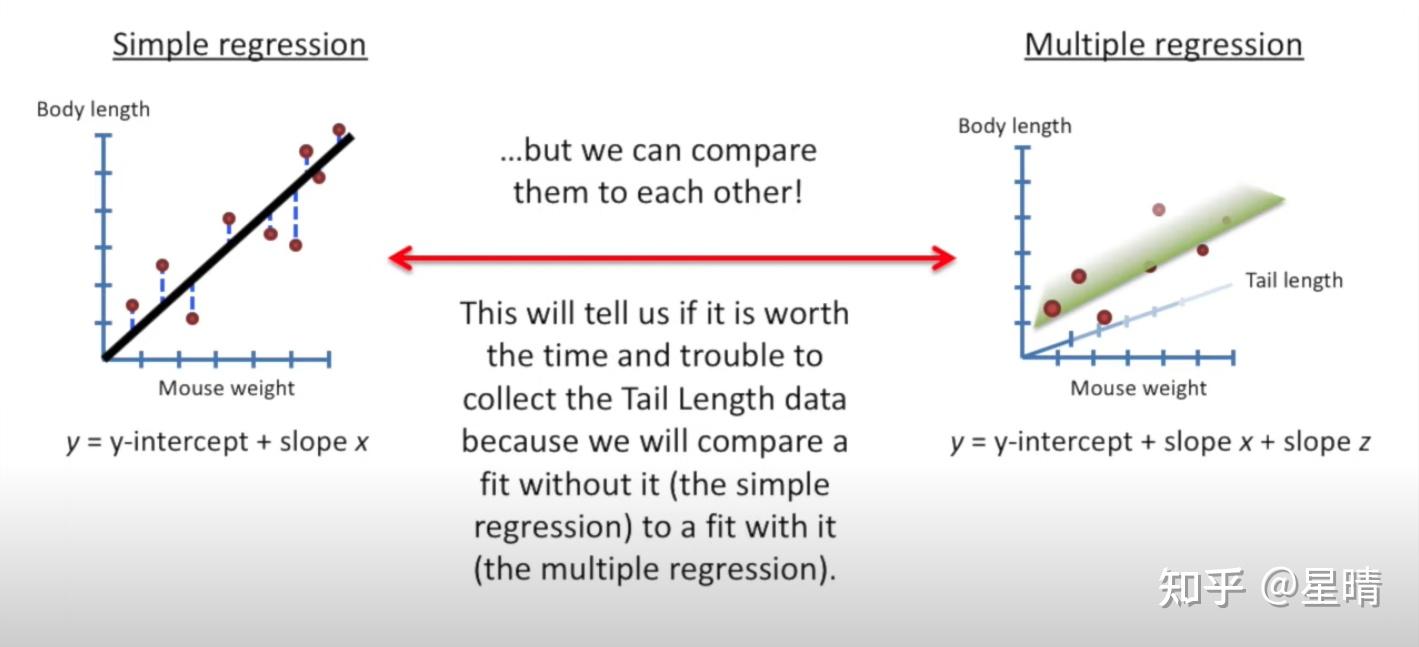 Simple regression

Body length

Mouse weight

$y$ = y-intercept + slope $x$

...but we can compare them to each other!

This will tell us if it is worth the time and trouble to collect the Tail Length data because we will compare a fit without it (the simple regression) to a fit with it (the multiple regression).

Multiple regression

Body length

Tail length

Mouse weight

$y$ = y-intercept + slope $x$ + slope $z$

知乎 @星晴